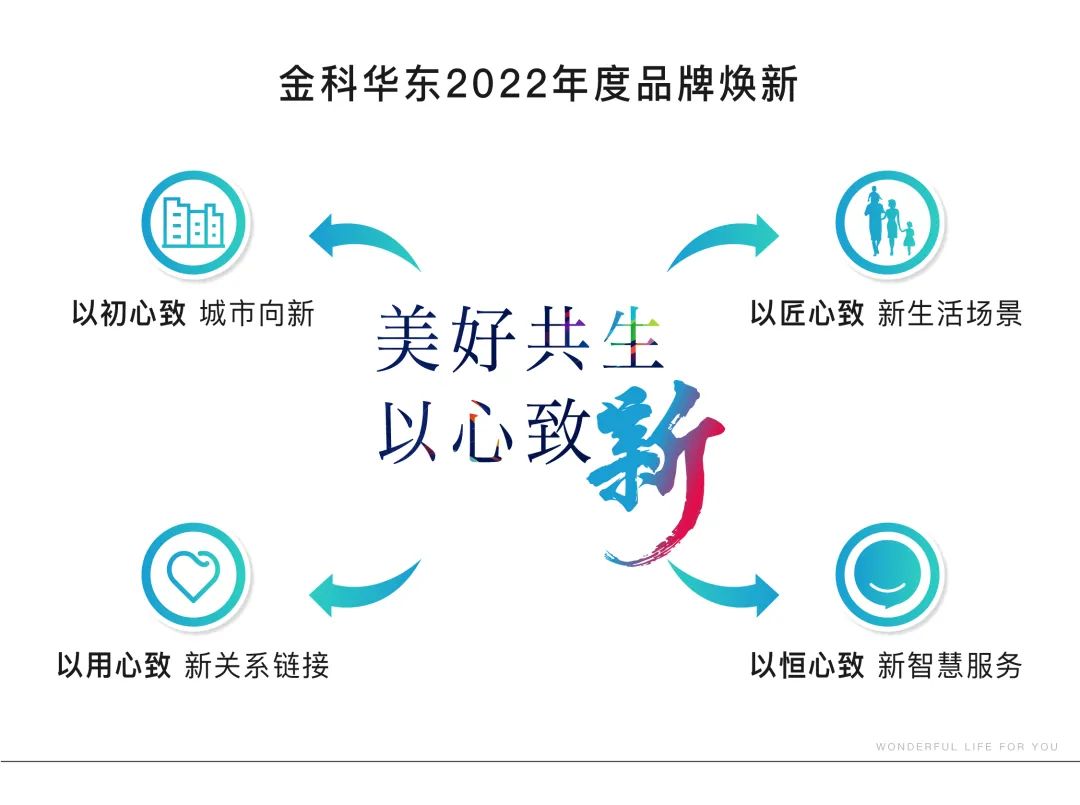 金科华东2022年度品牌焕新

以初心致 城市向新

以匠心致 新生活场景

美好共生
以心致新

以用心致 新关系链接

以恒心致 新智慧服务

WONDERFUL LIFE FOR YOU